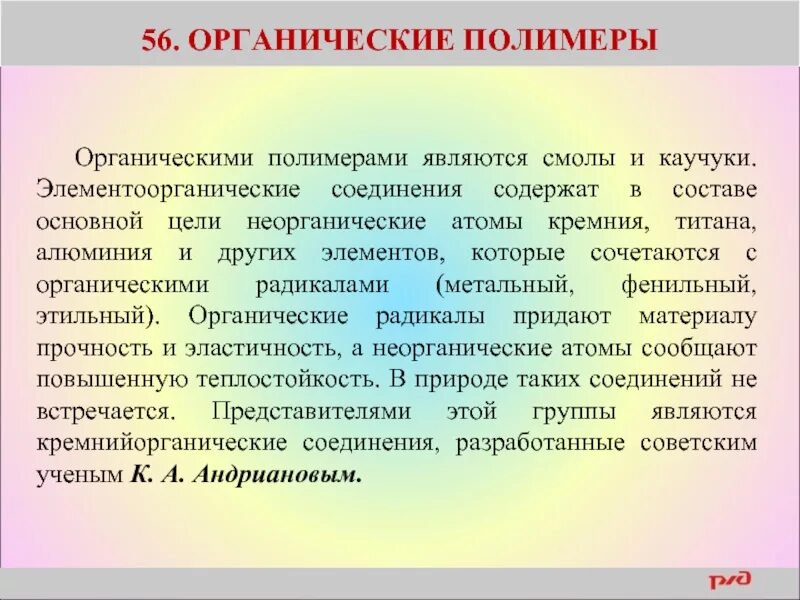 56. ОРГАНИЧЕСКИЕ ПОЛИМЕРЫ

Органическими полимерами являются смолы и каучуки. Элементоорганические соединения содержат в составе основной цели неорганические атомы кремния, титана, алюминия и других элементов, которые сочетаются с органическими радикалами (метальный, фенильный, этильный). Органические радикалы придают материалу прочность и эластичность, а неорганические атомы сообщают повышенную теплостойкость. В природе таких соединений не встречается. Представителями этой группы являются кремнийорганические соединения, разработанные советским ученым К. А. Андриановым.

РЖД